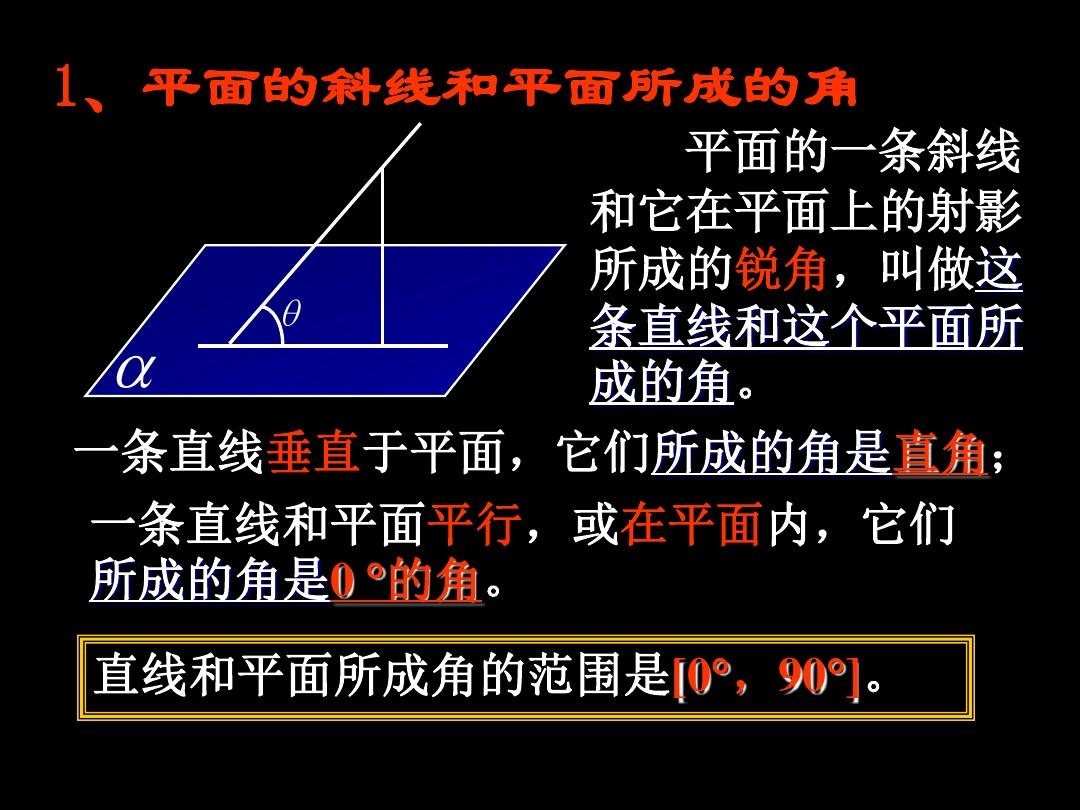 1、平面的斜线和平面所成的角

$\theta$

$\alpha$

平面的一条斜线和它在平面上的射影所成的锐角，叫做这条直线和这个平面所成的角。

一条直线垂直于平面，它们所成的角是直角；

一条直线和平面平行，或在平面内，它们所成的角是0 °的角。

直线和平面所成角的范围是[0°，90°]。